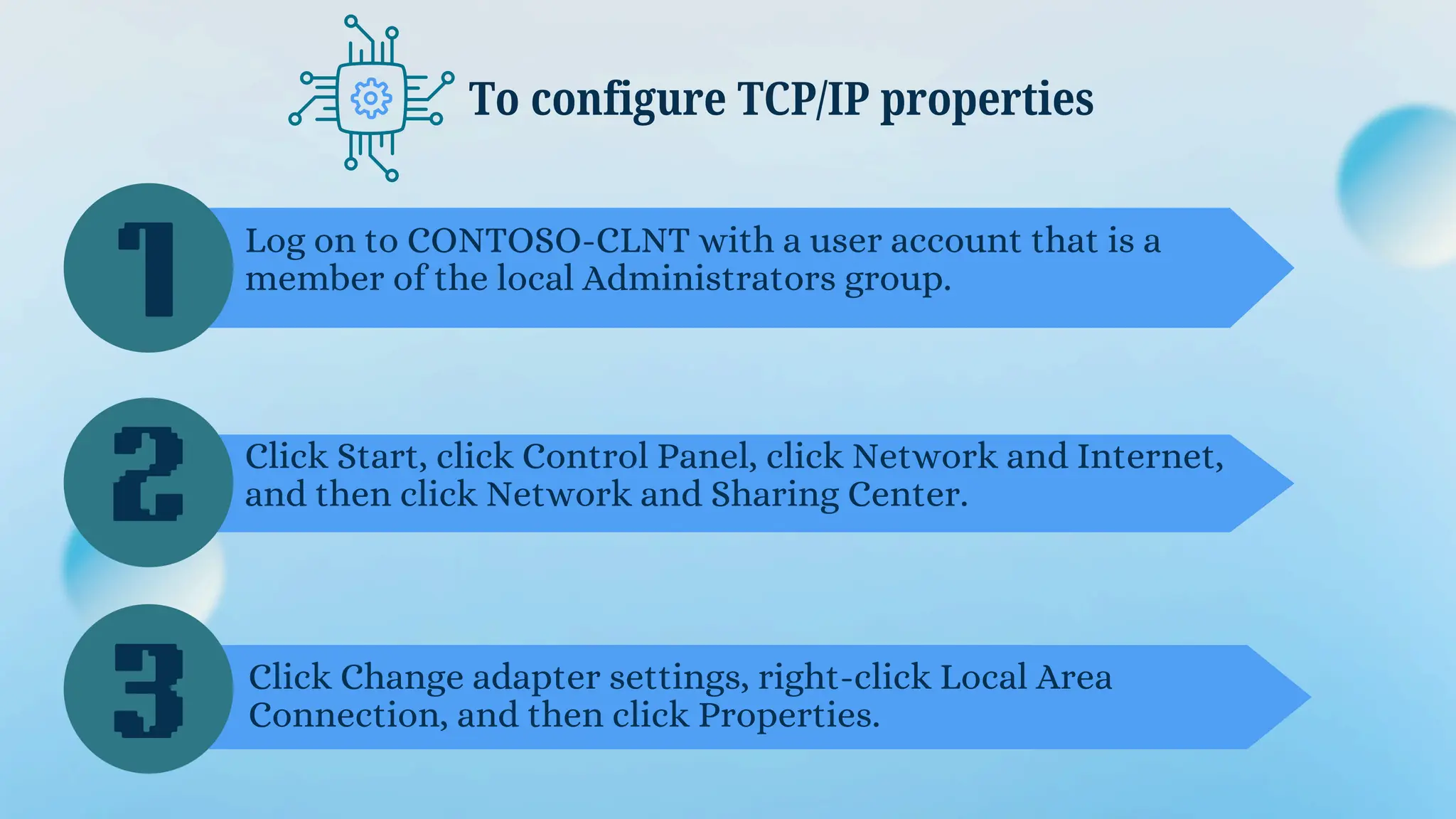 To configure TCP/IP properties

1

Log on to CONTOSO-CLNT with a user account that is a member of the local Administrators group.

2

Click Start, click Control Panel, click Network and Internet, and then click Network and Sharing Center.

3

Click Change adapter settings, right-click Local Area Connection, and then click Properties.